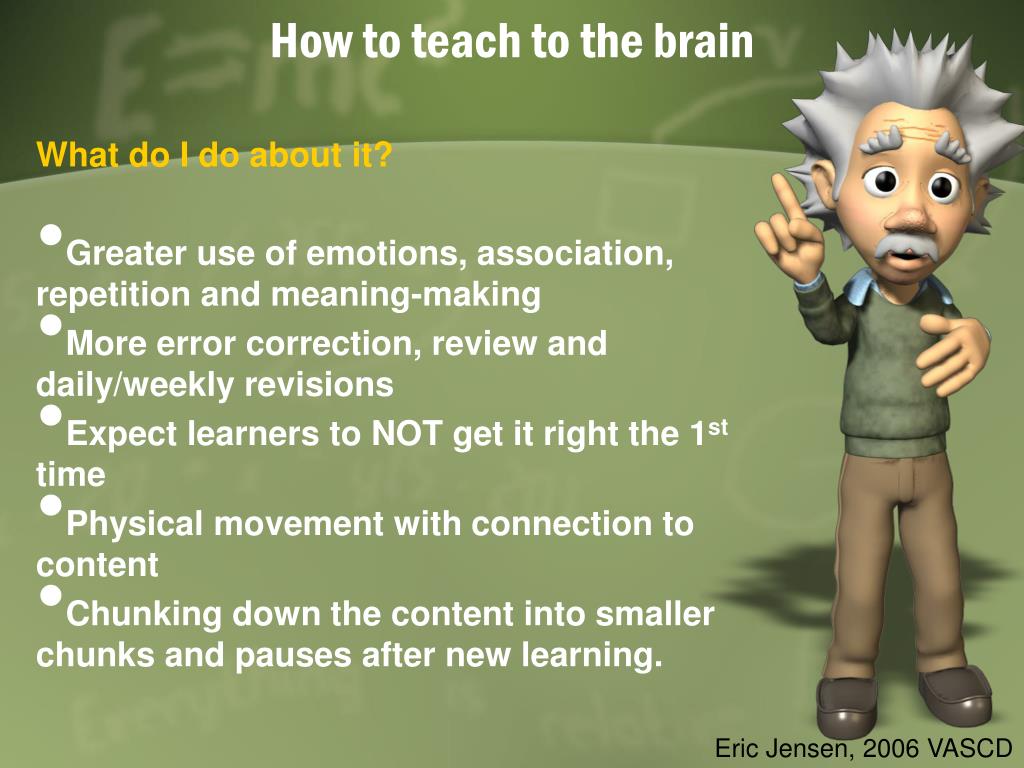 How to teach to the brain

What do I do about it?

•Greater use of emotions, association, repetition and meaning-making
•More error correction, review and daily/weekly revisions
•Expect learners to NOT get it right the 1$^{st}$ time
•Physical movement with connection to content
•Chunking down the content into smaller chunks and pauses after new learning.

Eric Jensen, 2006 VASCD